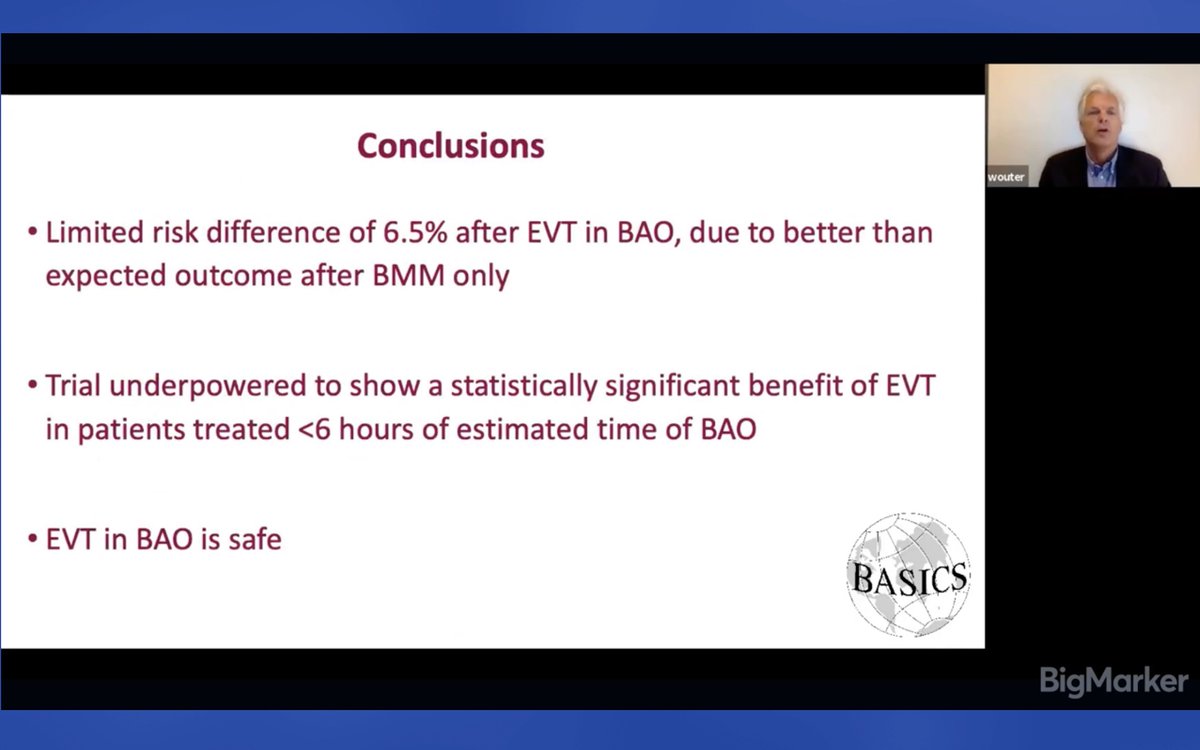 Conclusions

• Limited risk difference of 6.5% after EVT in BAO, due to better than expected outcome after BMM only

• Trial underpowered to show a statistically significant benefit of EVT in patients treated <6 hours of estimated time of BAO

• EVT in BAO is safe

BASICS

wouter

BigMarker